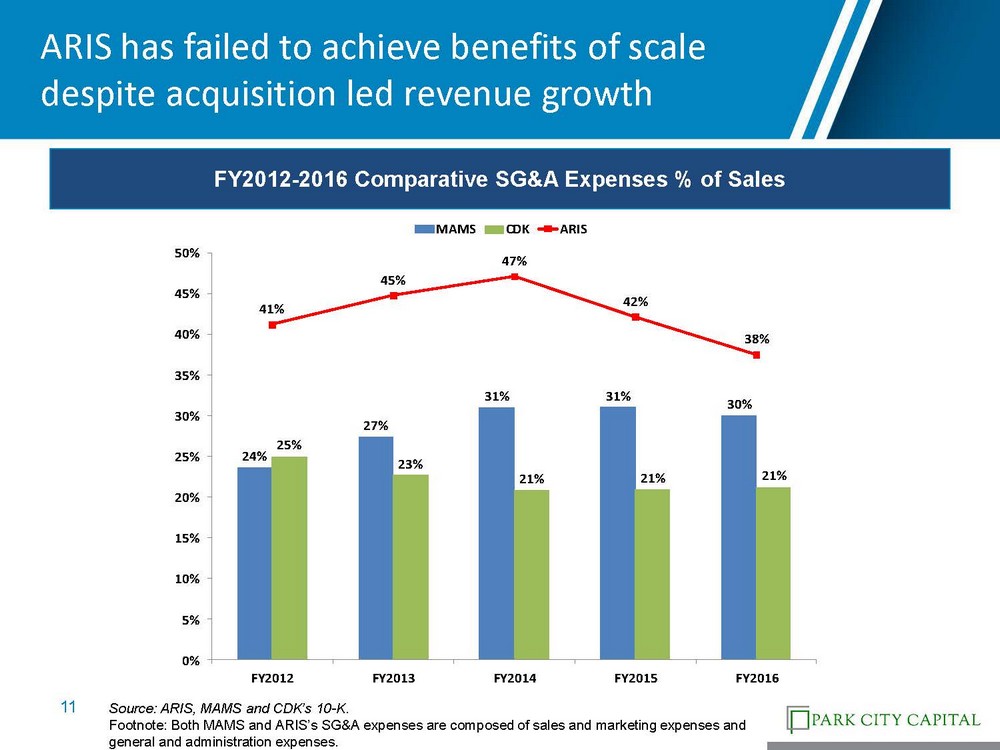 ARIS has failed to achieve benefits of scale despite acquisition led revenue growth

FY2012-2016 Comparative SG&A Expenses % of Sales

MAMS CDK ARIS

50%
45%
40%
35%
30%
25%
20%
15%
10%
5%
0%

41%
45%
47%
42%
38%

24%
25%
27%
23%
31%
21%
31%
21%
30%
21%

FY2012 FY2013 FY2014 FY2015 FY2016

11

Source: ARIS, MAMS and CDK's 10-K.
Footnote: Both MAMS and ARIS's SG&A expenses are composed of sales and marketing expenses and general and administration expenses.

PARK CITY CAPITAL